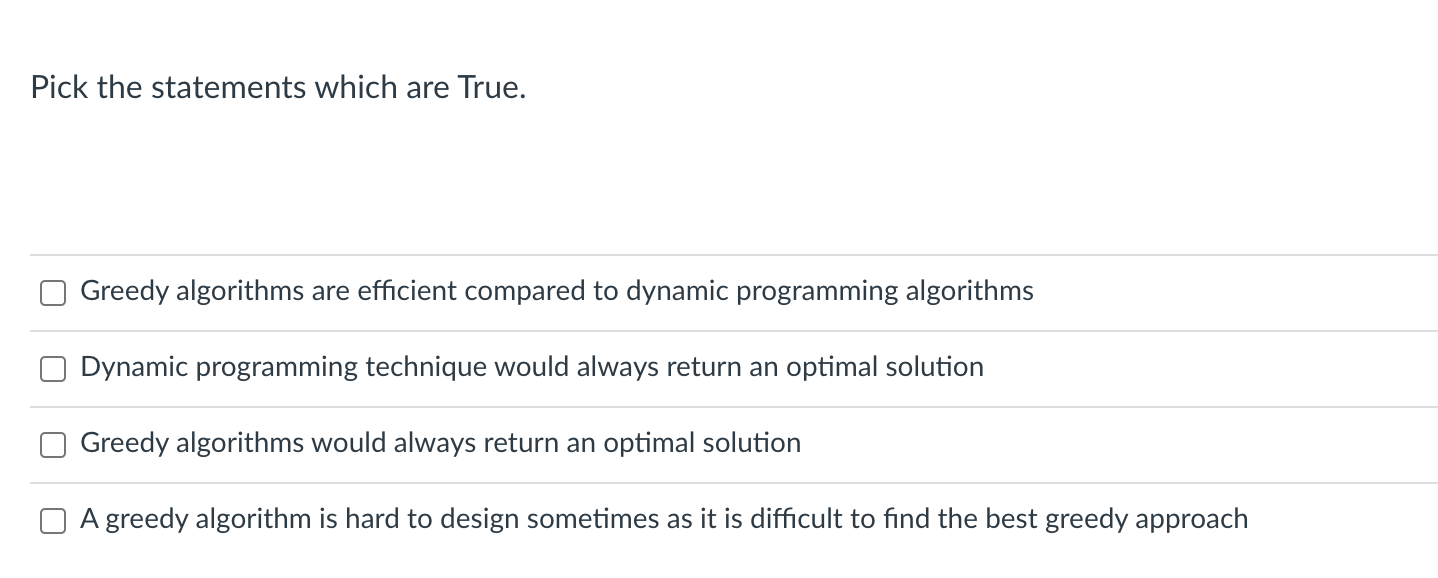 Pick the statements which are True.

Greedy algorithms are efficient compared to dynamic programming algorithms

Dynamic programming technique would always return an optimal solution

Greedy algorithms would always return an optimal solution

A greedy algorithm is hard to design sometimes as it is difficult to find the best greedy approach